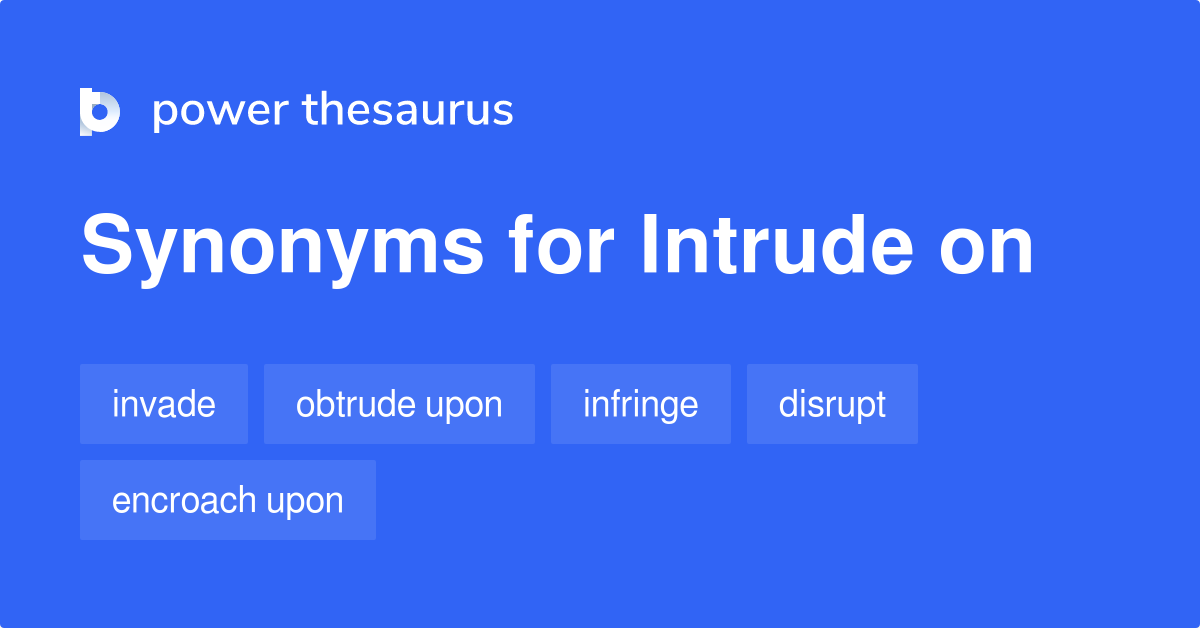 power thesaurus

Synonyms for Intrude on

invade
obtrude upon
infringe
disrupt
encroach upon